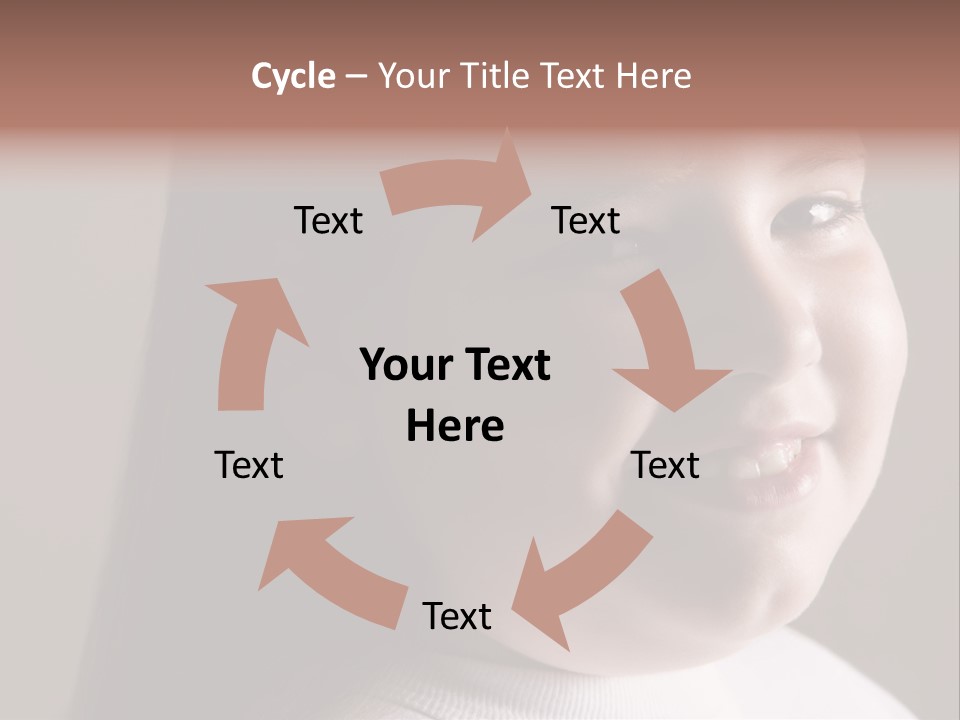 Cycle – Your Title Text Here

Text

Text

Your Text Here

Text

Text

Text